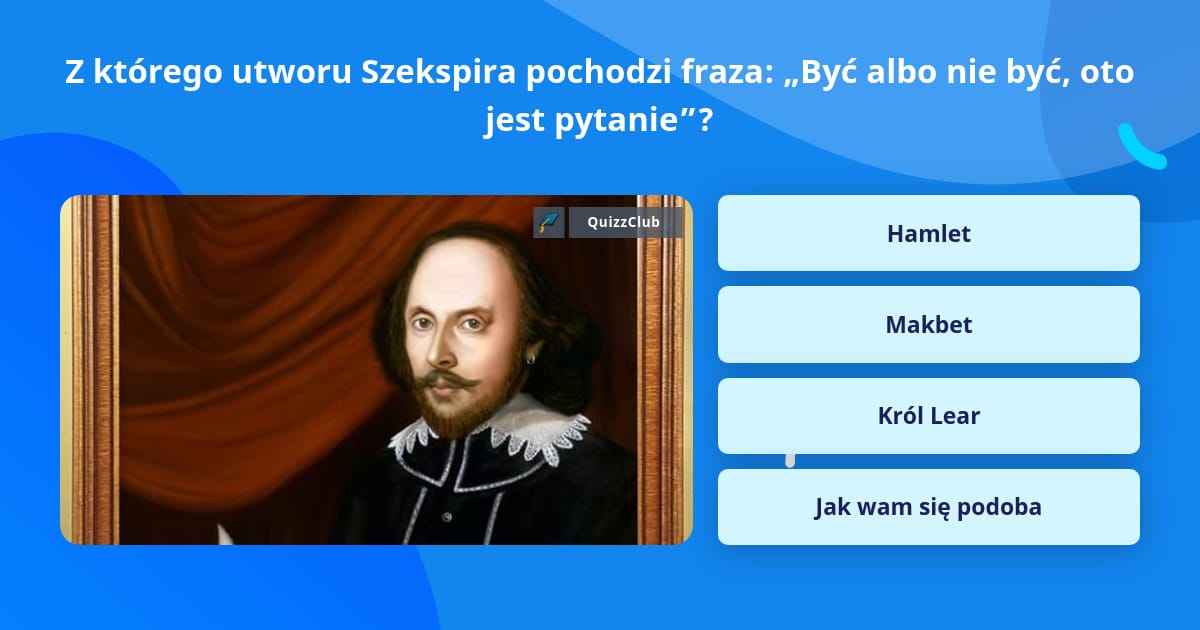 Z którego utworu Szekspira pochodzi fraza: „Być albo nie być, oto jest pytanie”?

QuizzClub

Hamlet

Makbet

Król Lear

Jak wam się podoba